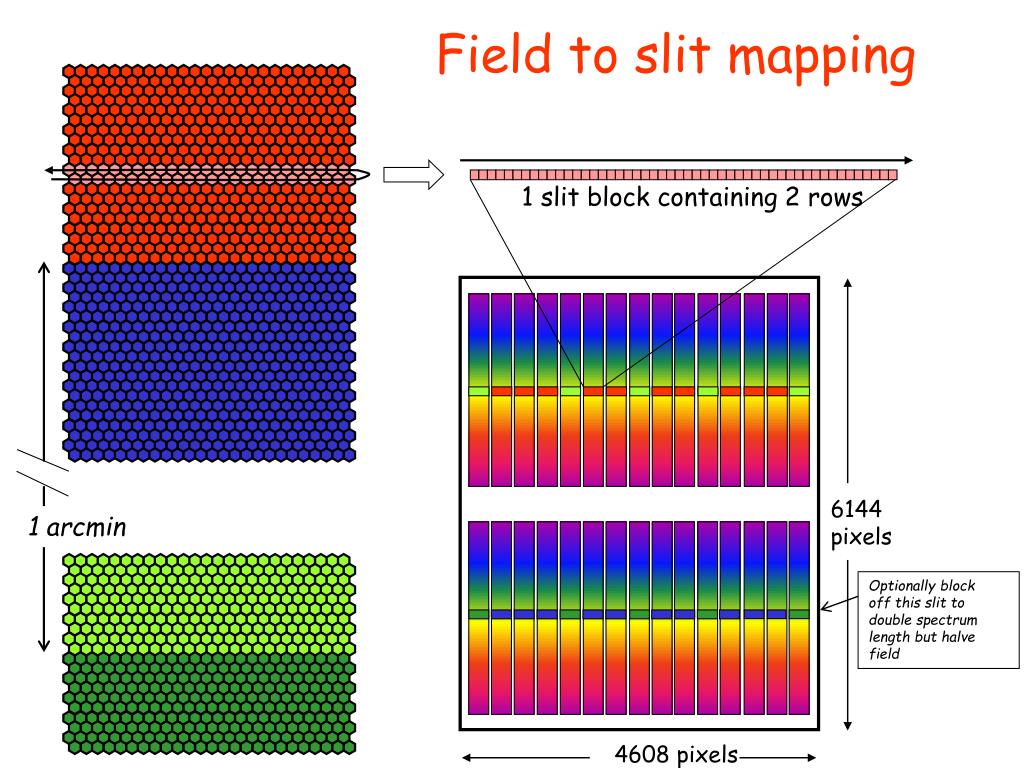 Field to slit mapping

1 slit block containing 2 rows

1 arcmin

6144 pixels

Optionally block off this slit to double spectrum length but halve field

4608 pixels